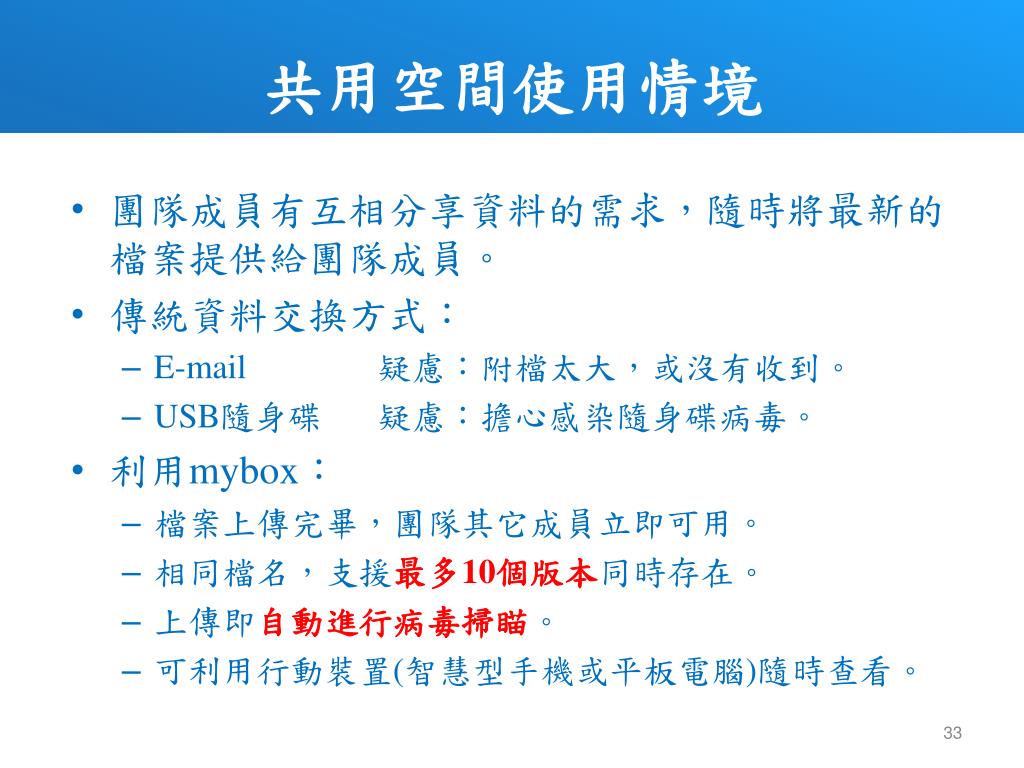 共用空間使用情境

• 團隊成員有互相分享資料的需求，隨時將最新的檔案提供給團隊成員。
• 傳統資料交換方式：
– E-mail 疑慮：附檔太大，或沒有收到。
– USB隨身碟 疑慮：擔心感染隨身碟病毒。
• 利用mybox：
– 檔案上傳完畢，團隊其它成員立即可用。
– 相同檔名，支援最多10個版本同時存在。
– 上傳即自動進行病毒掃瞄。
– 可利用行動裝置(智慧型手機或平板電腦)隨時查看。

33